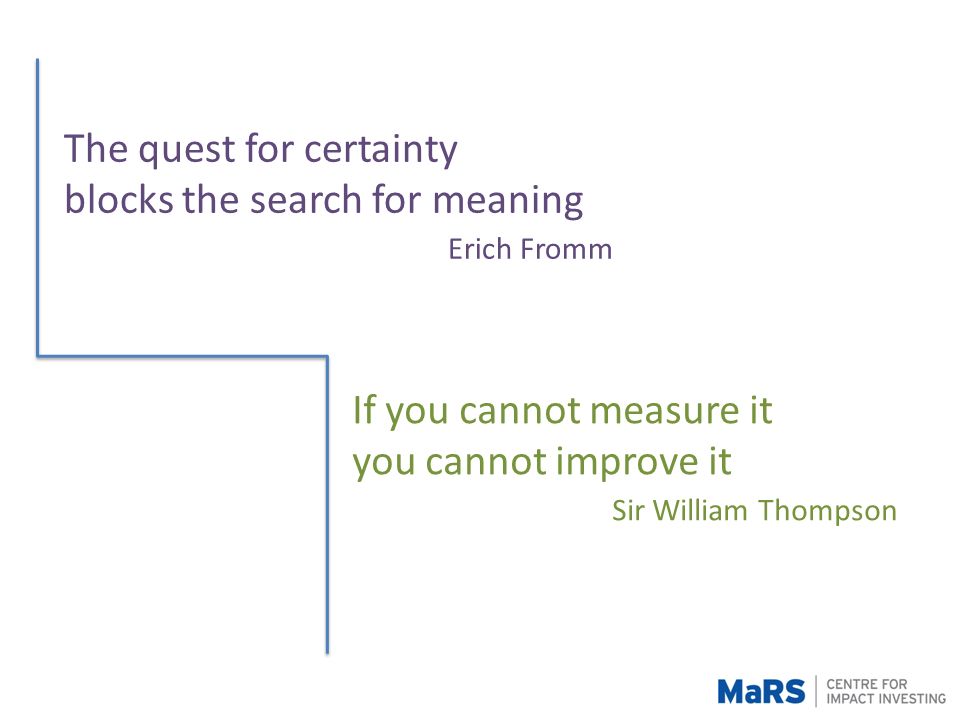 The quest for certainty
blocks the search for meaning

Erich Fromm

If you cannot measure it
you cannot improve it

Sir William Thompson

MaRS | CENTRE FOR IMPACT INVESTING